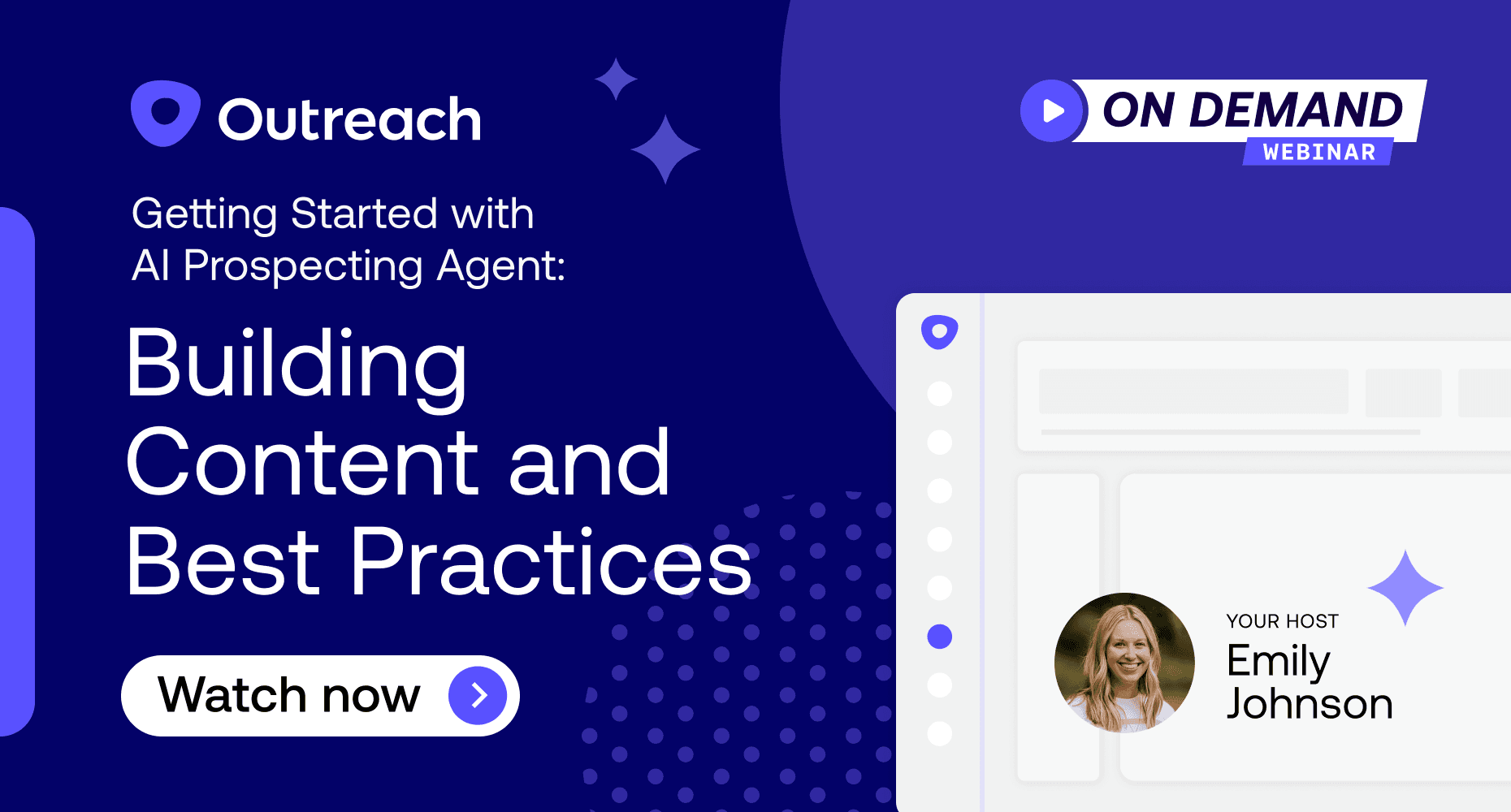 Outreach

ON DEMAND
WEBINAR

Getting Started with AI Prospecting Agent:

Building Content and Best Practices

Watch now

YOUR HOST
Emily Johnson